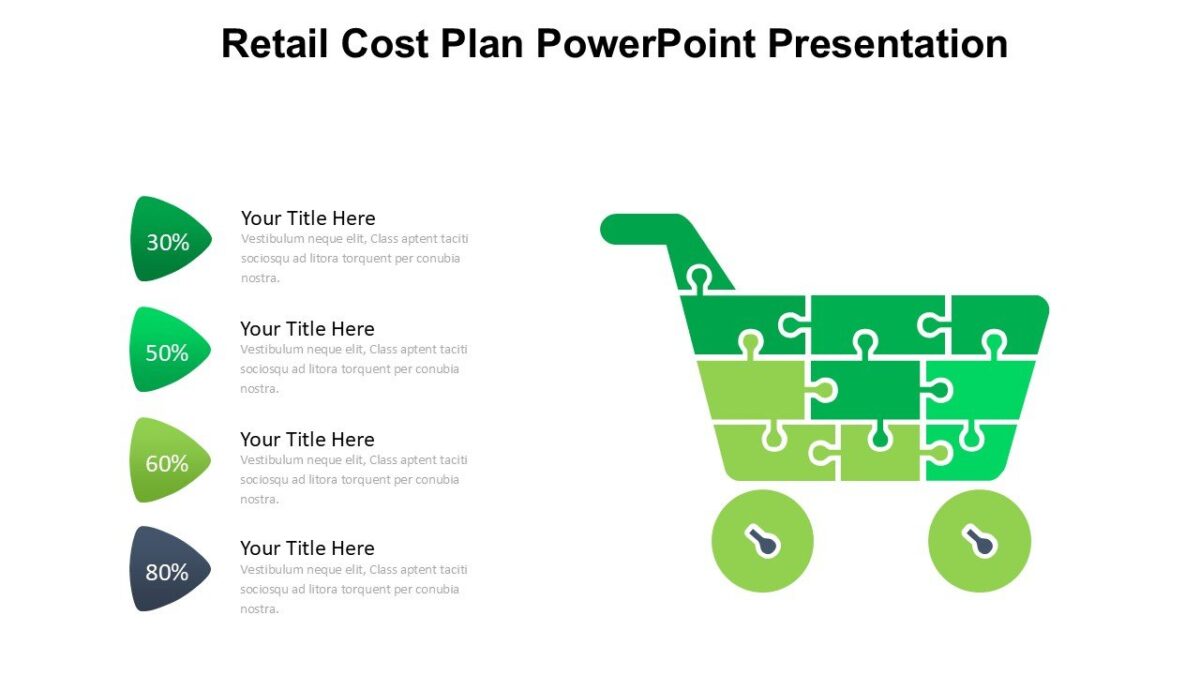 Retail Cost Plan PowerPoint Presentation

30%

Your Title Here
Vestibulum neque elit, Class aptent taciti sociosqu ad litora torquent per conubia nostra.

50%

Your Title Here
Vestibulum neque elit, Class aptent taciti sociosqu ad litora torquent per conubia nostra.

60%

Your Title Here
Vestibulum neque elit, Class aptent taciti sociosqu ad litora torquent per conubia nostra.

80%

Your Title Here
Vestibulum neque elit, Class aptent taciti sociosqu ad litora torquent per conubia nostra.